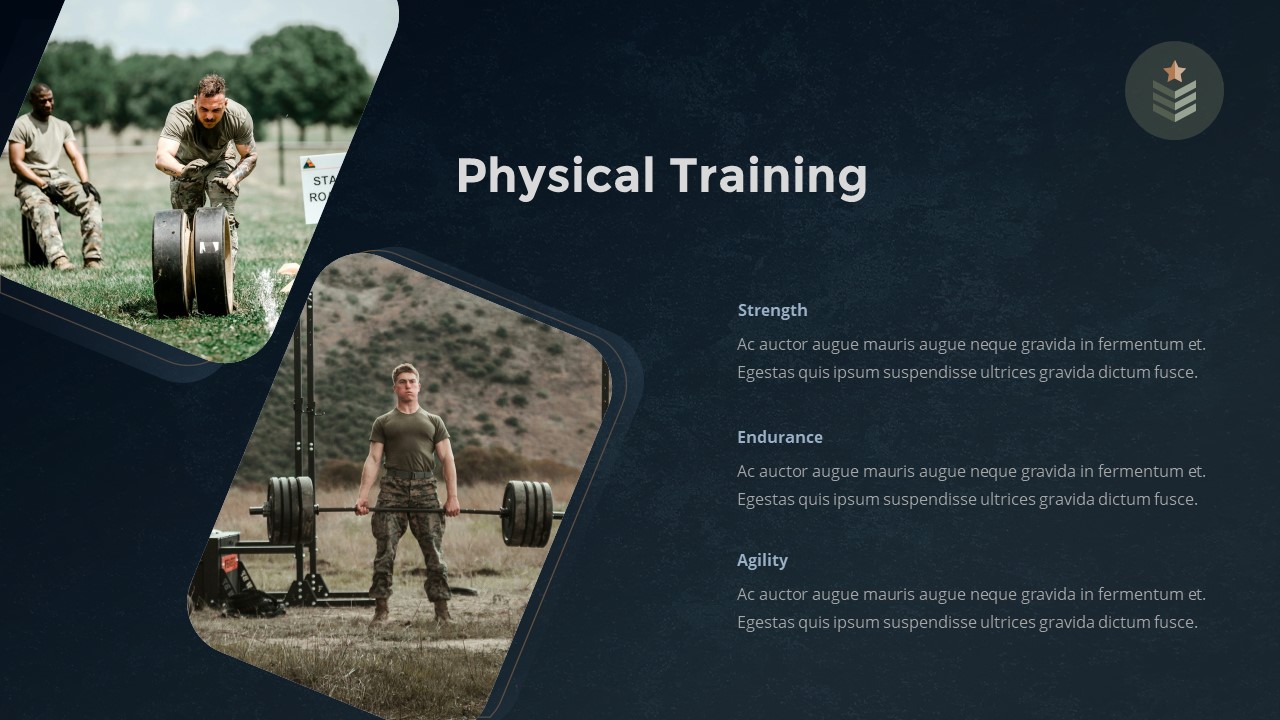 STA
RO

Physical Training

Strength

Ac auctor augue mauris augue neque gravida in fermentum et. Egestas quis ipsum suspendisse ultrices gravida dictum fusce.

Endurance

Ac auctor augue mauris augue neque gravida in fermentum et. Egestas quis ipsum suspendisse ultrices gravida dictum fusce.

Agility

Ac auctor augue mauris augue neque gravida in fermentum et. Egestas quis ipsum suspendisse ultrices gravida dictum fusce.